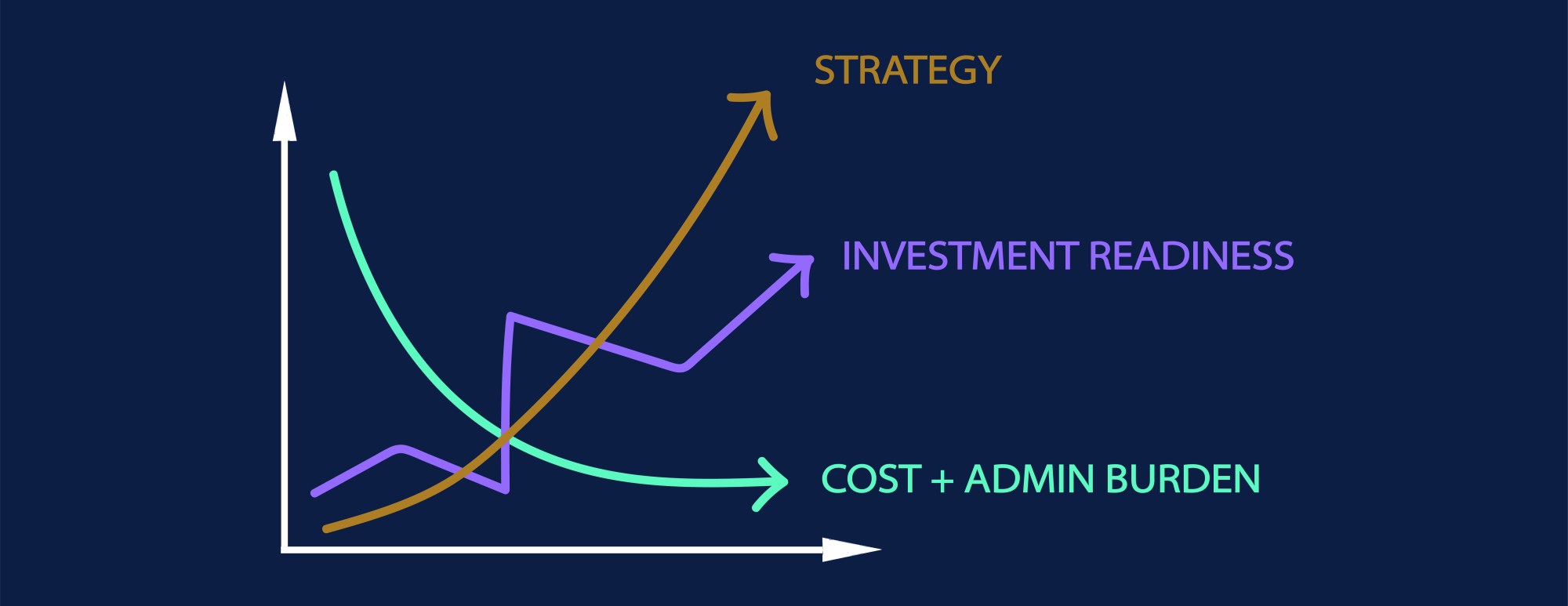 STRATEGY

INVESTMENT READINESS

COST + ADMIN BURDEN